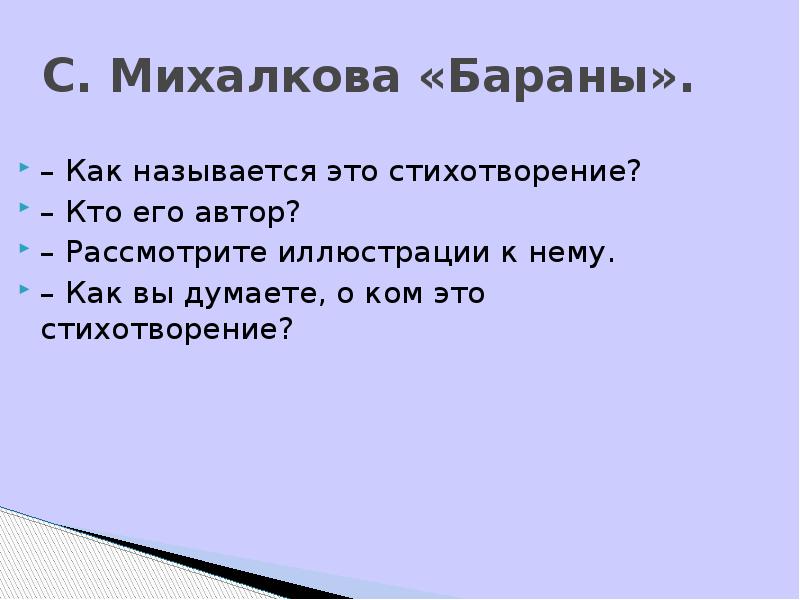 С. Михалкова «Бараны».

– Как называется это стихотворение?
– Кто его автор?
– Рассмотрите иллюстрации к нему.
– Как вы думаете, о ком это стихотворение?